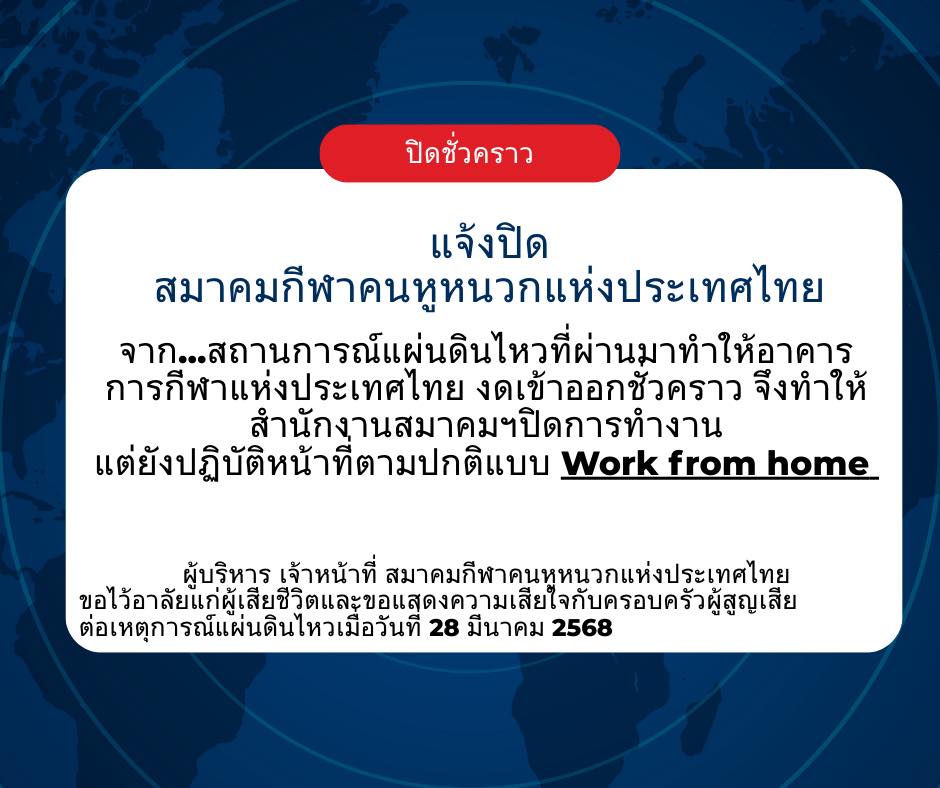 ปิดชั่วคราว

แจ้งปิด
สมาคมกีฬาคนหูหนวกแห่งประเทศไทย

จาก...สถานการณ์แผ่นดินไหวที่ผ่านมาทำให้อาคารการกีฬาแห่งประเทศไทย งดเข้าออกชั่วคราว จึงทำให้สำนักงานสมาคมฯปิดการทำงาน แต่ยังปฏิบัติหน้าที่ตามปกติแบบ Work from home

ผู้บริหาร เจ้าหน้าที่ สมาคมกีฬาคนหูหนวกแห่งประเทศไทย ขอไว้อาลัยแก่ผู้เสียชีวิตและขอแสดงความเสียใจกับครอบครัวผู้สูญเสีย ต่อเหตุการณ์แผ่นดินไหวเมื่อวันที่ 28 มีนาคม 2568